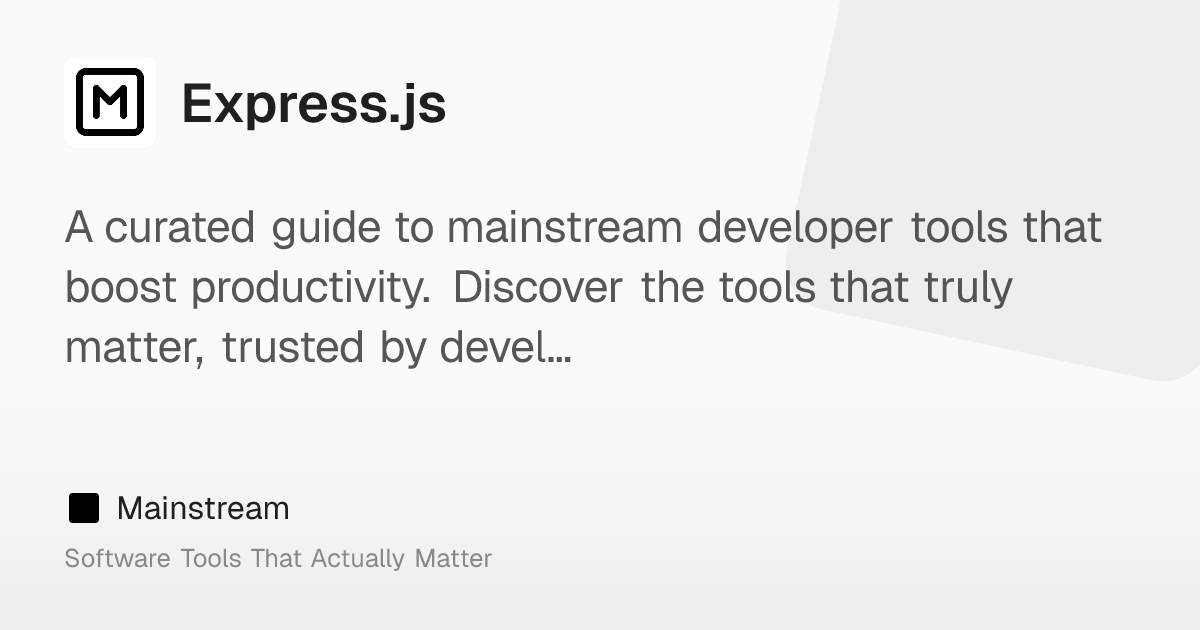 M Express.js

A curated guide to mainstream developer tools that boost productivity. Discover the tools that truly matter, trusted by devel…

Mainstream

Software Tools That Actually Matter